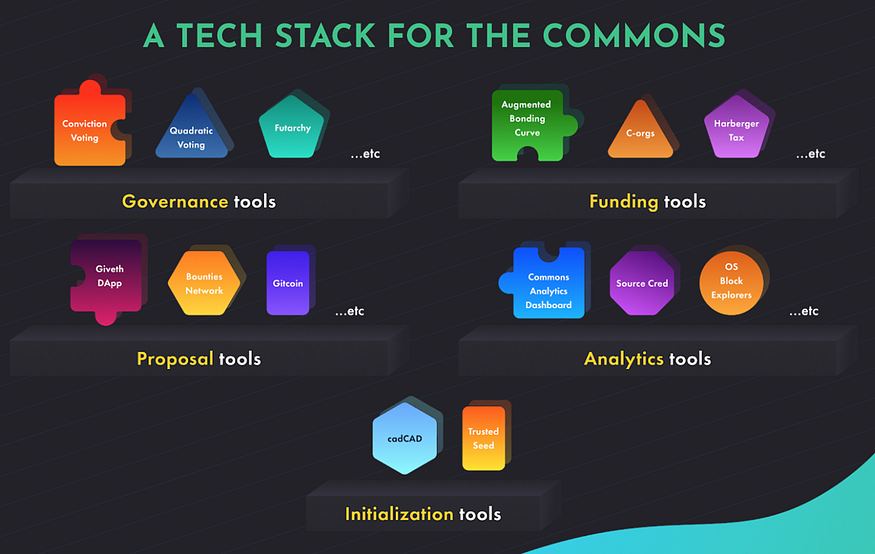 A TECH STACK FOR THE COMMONS

Conviction Voting

Quadratic Voting

Futarchy

...etc

Governance tools

Augmented Bonding Curve

C-orgs

Harberger Tax

...etc

Funding tools

Giveth DApp

Bounties Network

Gitcoin

...etc

Proposal tools

Commons Analytics Dashboard

Source Cred

OS Block Explorers

...etc

Analytics tools

cadCAD

Trusted Seed

Initialization tools